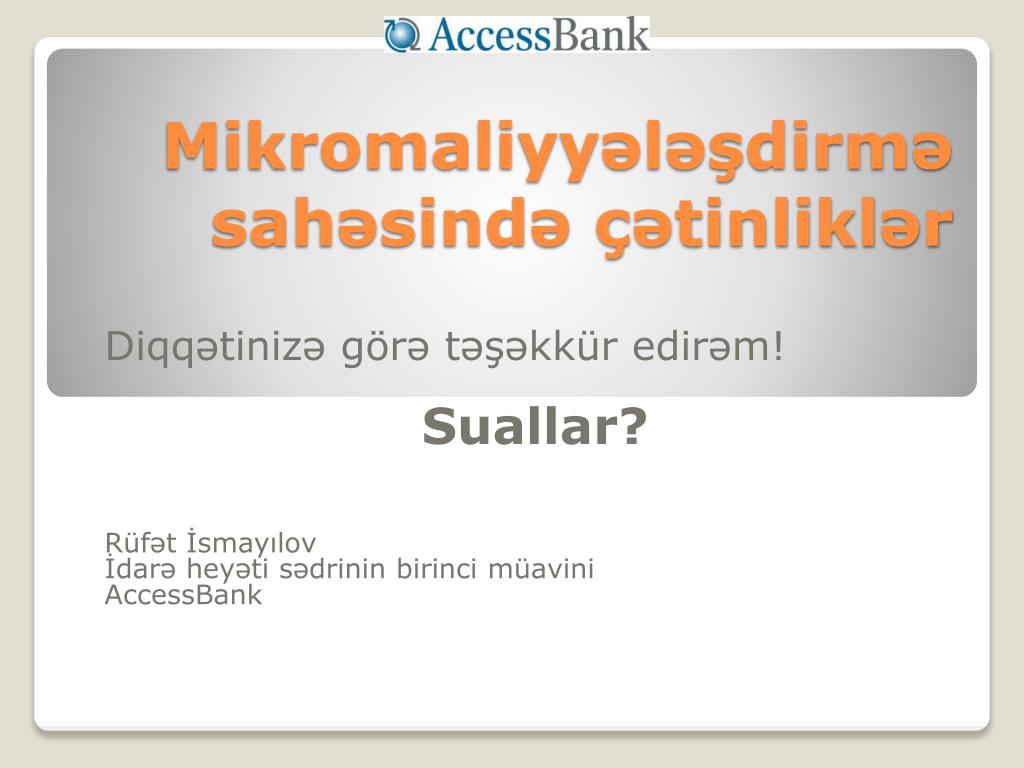 AccessBank

Mikromaliyyələşdirmə sahəsində çətinliklər

Diqqətinizə görə təşəkkür edirəm!

Suallar?

Rüfət İsmayılov
İdarə heyəti sədrinin birinci müavini
AccessBank